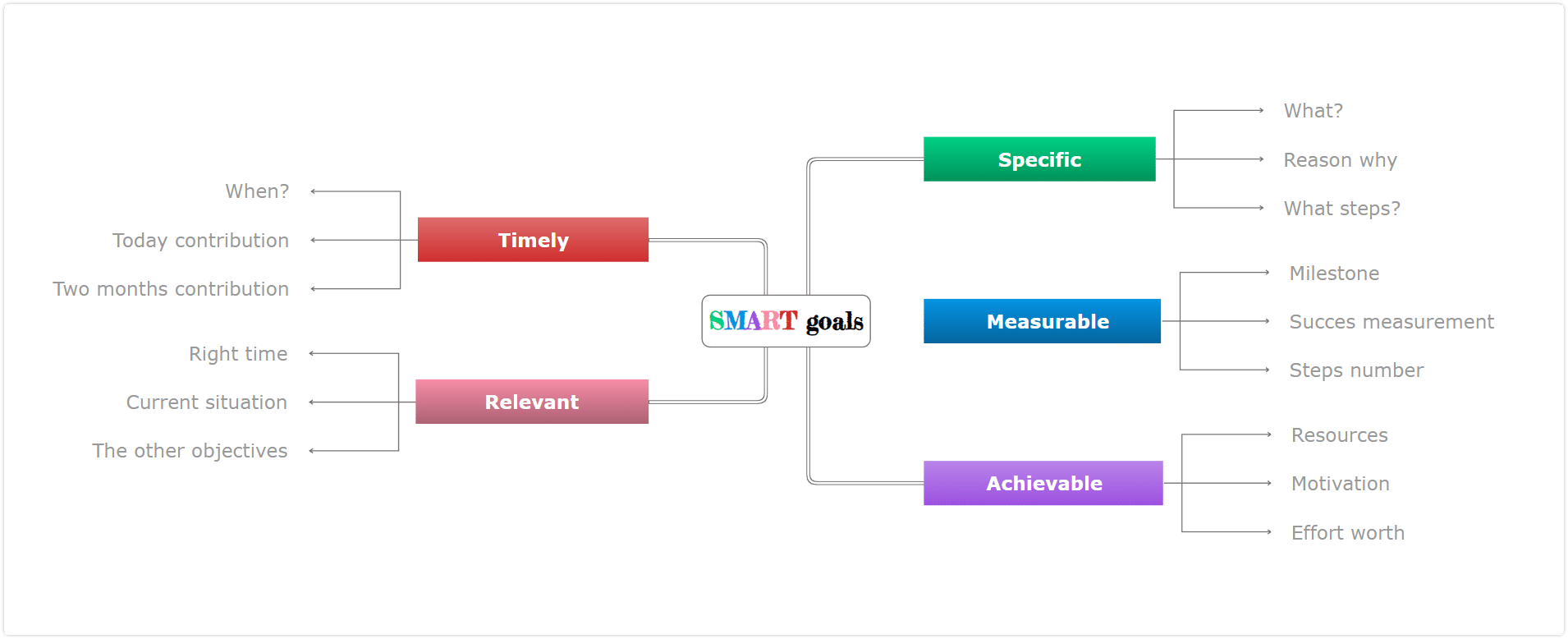 SMART goals

Specific
What?
Reason why
What steps?

Measurable
Milestone
Succes measurement
Steps number

Achievable
Resources
Motivation
Effort worth

Timely
When?
Today contribution
Two months contribution

Relevant
Right time
Current situation
The other objectives